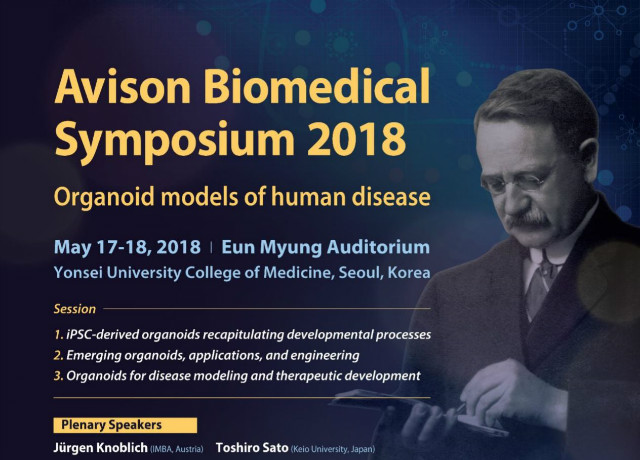 Avison Biomedical Symposium 2018

Organoid models of human disease

May 17-18, 2018 | Eun Myung Auditorium
Yonsei University College of Medicine, Seoul, Korea

Session

1. iPSC-derived organoids recapitulating developmental processes
2. Emerging organoids, applications, and engineering
3. Organoids for disease modeling and therapeutic development

Plenary Speakers

Jürgen Knoblich (IMBA, Austria) Toshiro Sato (Keio University, Japan)